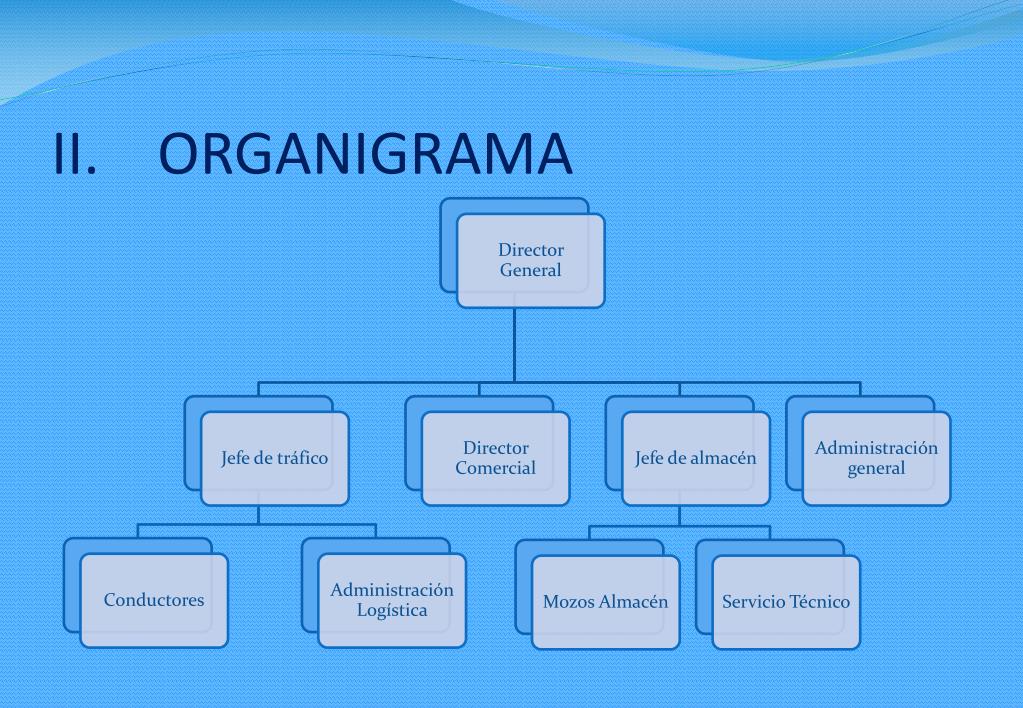 II. ORGANIGRAMA

Director General

Jefe de tráfico

Director Comercial

Jefe de almacén

Administración general

Conductores

Administración Logística

Mozos Almacén

Servicio Técnico